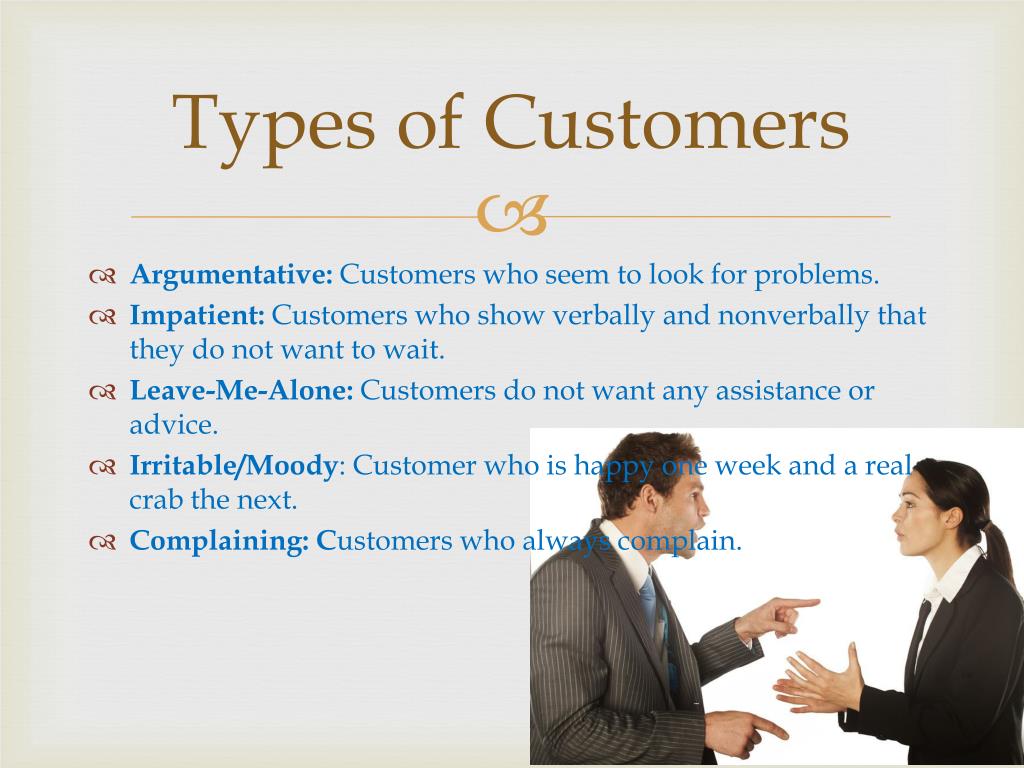 Types of Customers

Argumentative: Customers who seem to look for problems.
Impatient: Customers who show verbally and nonverbally that they do not want to wait.
Leave-Me-Alone: Customers do not want any assistance or advice.
Irritable/Moody: Customer who is happy one week and a real crab the next.
Complaining: Customers who always complain.